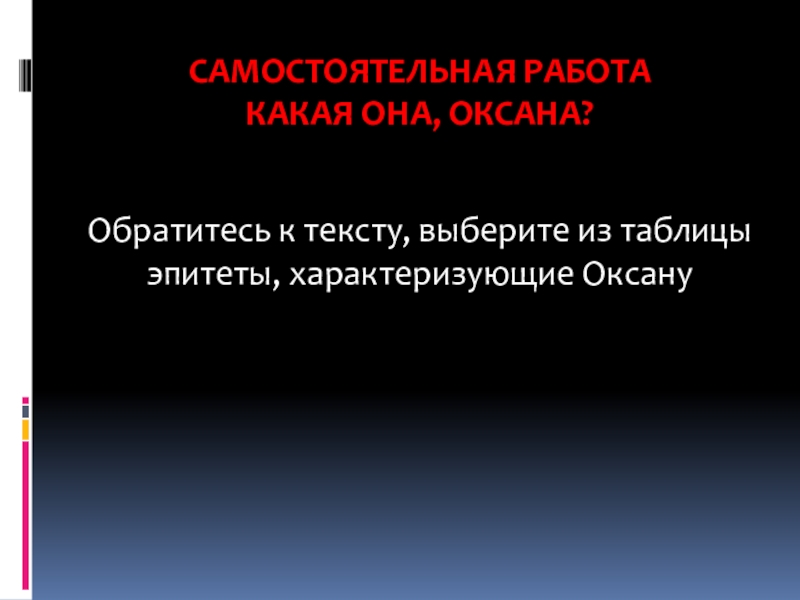 САМОСТОЯТЕЛЬНАЯ РАБОТА
КАКАЯ ОНА, ОКСАНА?

Обратитесь к тексту, выберите из таблицы эпитеты, характеризующие Оксану